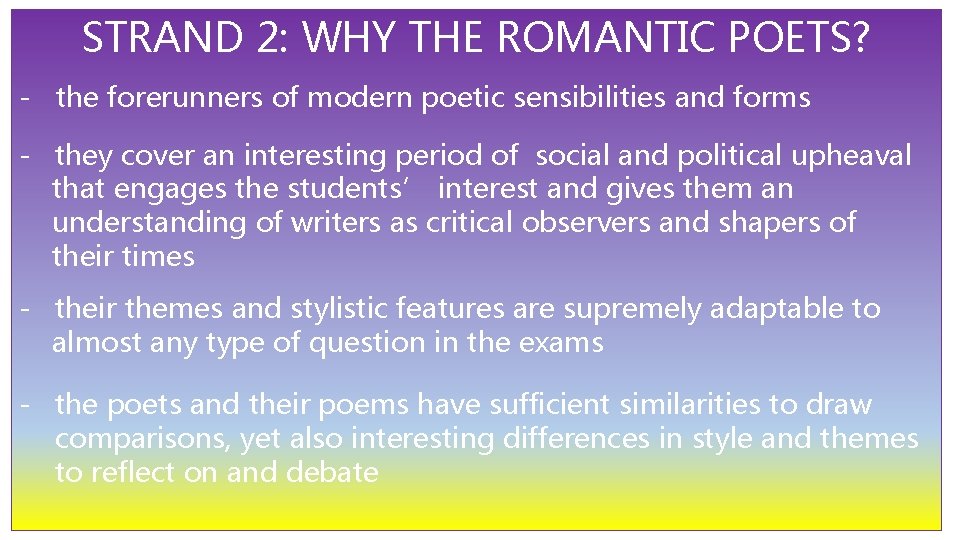 STRAND 2: WHY THE ROMANTIC POETS?

- the forerunners of modern poetic sensibilities and forms

- they cover an interesting period of social and political upheaval that engages the students' interest and gives them an understanding of writers as critical observers and shapers of their times

- their themes and stylistic features are supremely adaptable to almost any type of question in the exams

- the poets and their poems have sufficient similarities to draw comparisons, yet also interesting differences in style and themes to reflect on and debate